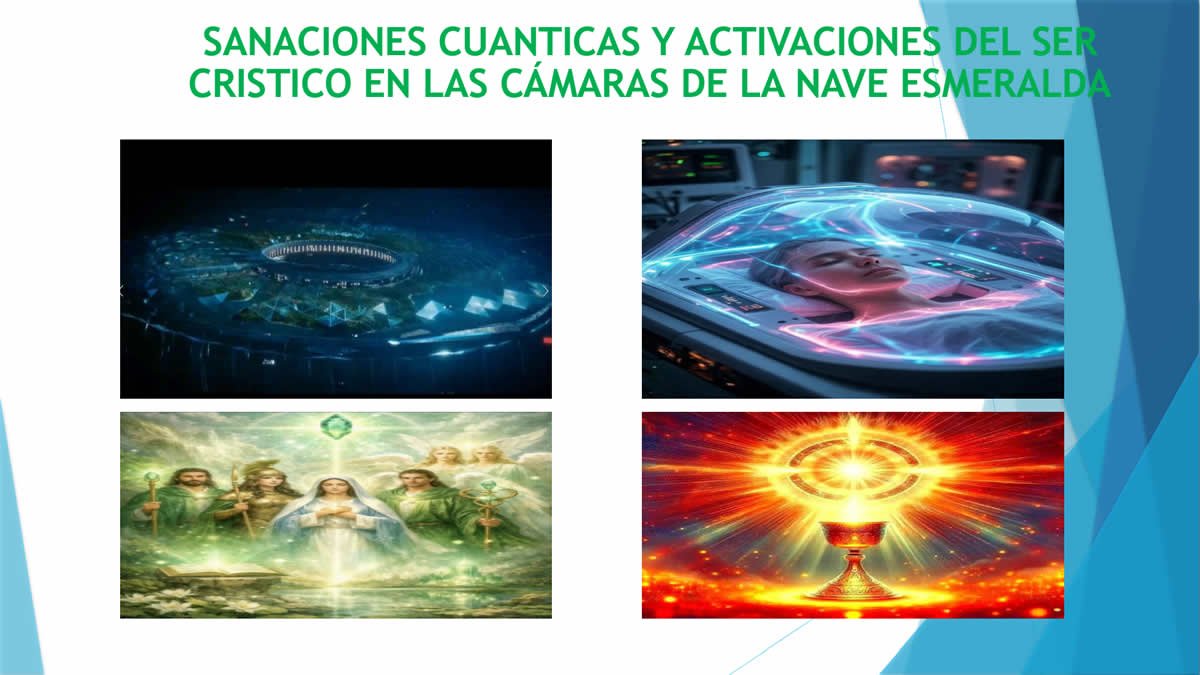 SANACIONES CUANTICAS Y ACTIVACIONES DEL SER CRISTICO EN LAS CÁMARAS DE LA NAVE ESMERALDA